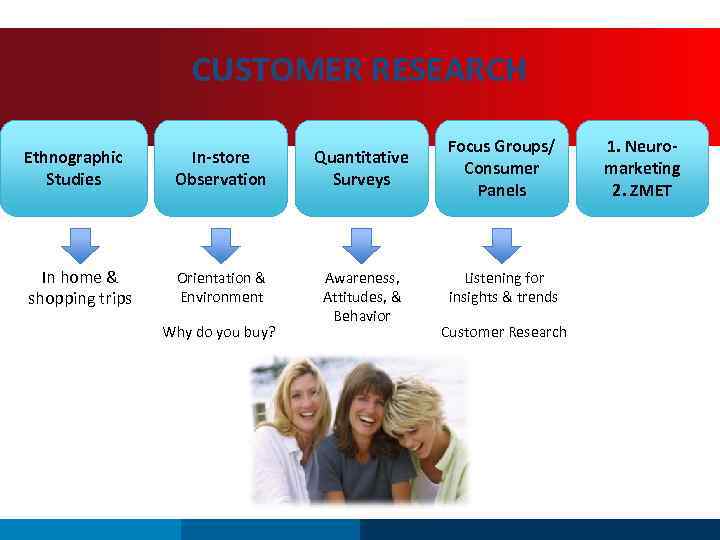 CUSTOMER RESEARCH

Ethnographic Studies

In-store Observation

Quantitative Surveys

Focus Groups/ Consumer Panels

1. Neuro-marketing
2. ZMET

In home & shopping trips

Orientation & Environment

Why do you buy?

Awareness, Attitudes, & Behavior

Listening for insights & trends

Customer Research